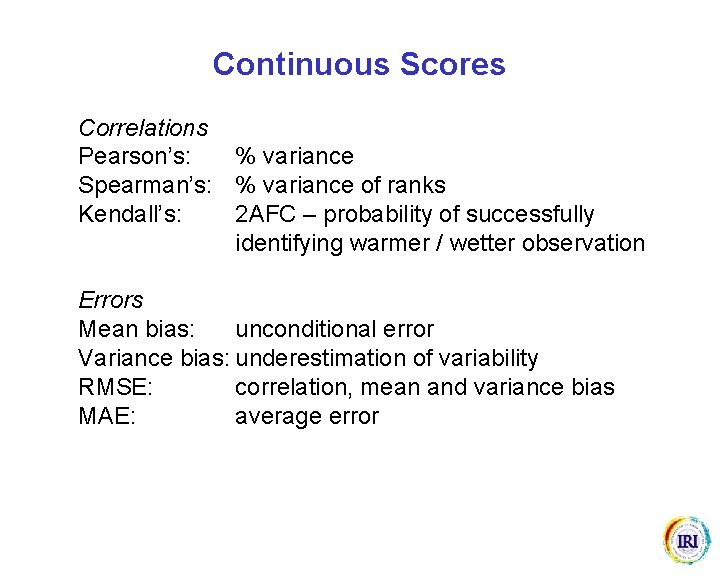 Continuous Scores

Correlations
Pearson's: % variance
Spearman's: % variance of ranks
Kendall's: 2AFC – probability of successfully identifying warmer / wetter observation

Errors
Mean bias: unconditional error
Variance bias: underestimation of variability
RMSE: correlation, mean and variance bias
MAE: average error

IRI